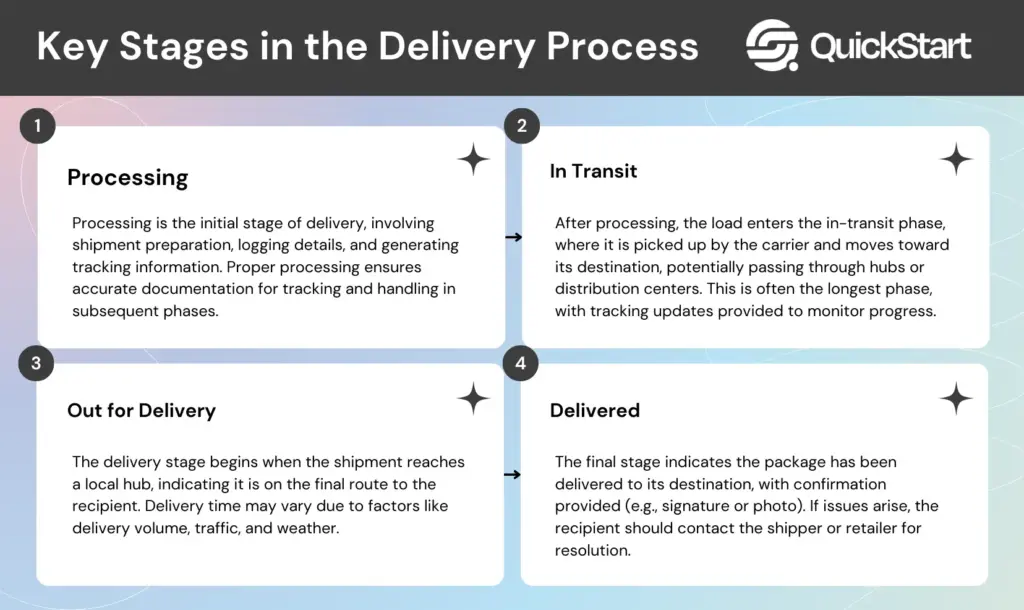 Key Stages in the Delivery Process

QuickStart

1

Processing

Processing is the initial stage of delivery, involving shipment preparation, logging details, and generating tracking information. Proper processing ensures accurate documentation for tracking and handling in subsequent phases.

2

In Transit

After processing, the load enters the in-transit phase, where it is picked up by the carrier and moves toward its destination, potentially passing through hubs or distribution centers. This is often the longest phase, with tracking updates provided to monitor progress.

3

Out for Delivery

The delivery stage begins when the shipment reaches a local hub, indicating it is on the final route to the recipient. Delivery time may vary due to factors like delivery volume, traffic, and weather.

4

Delivered

The final stage indicates the package has been delivered to its destination, with confirmation provided (e.g., signature or photo). If issues arise, the recipient should contact the shipper or retailer for resolution.